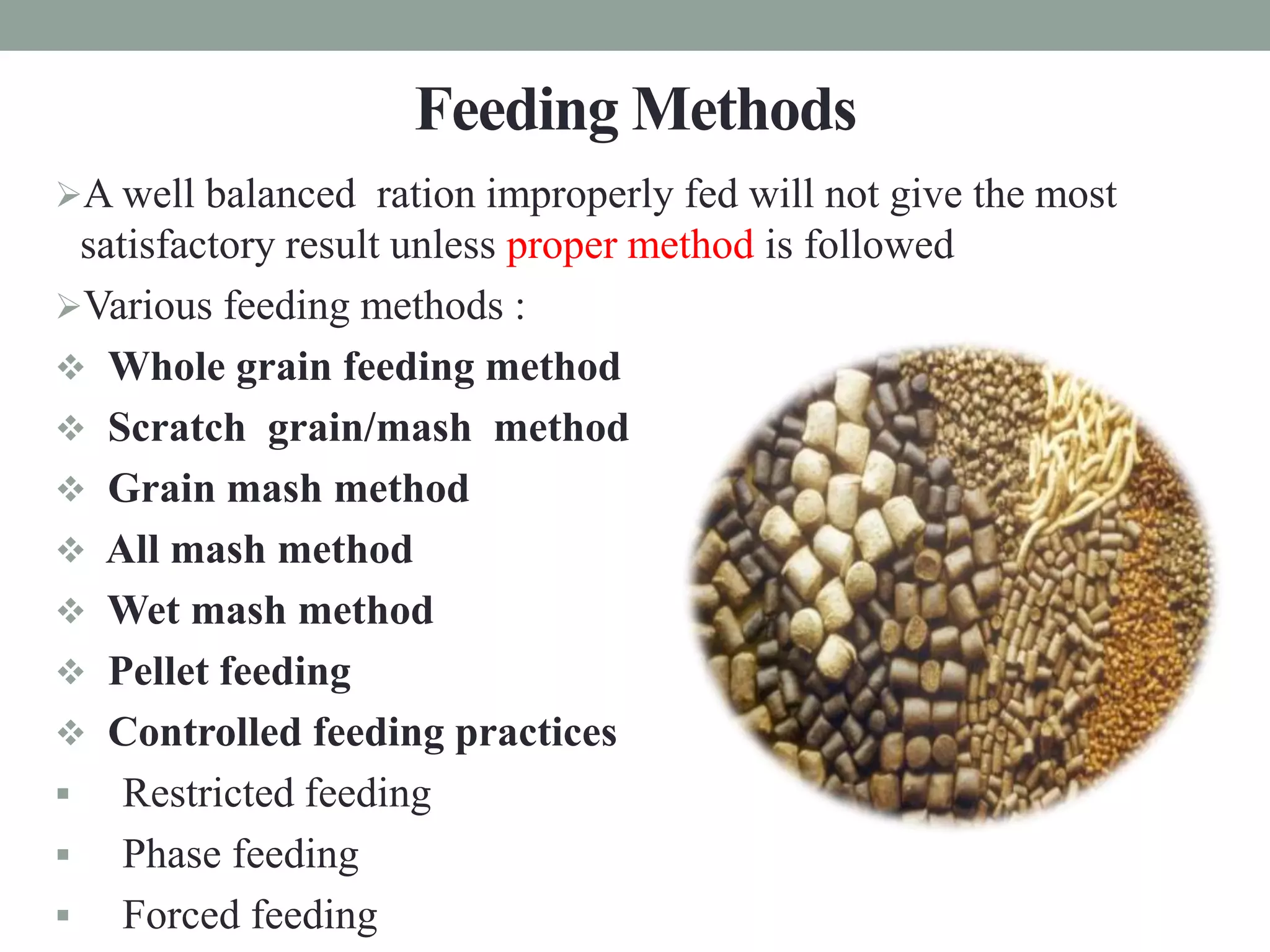 Feeding Methods

➢A well balanced ration improperly fed will not give the most satisfactory result unless proper method is followed

➢Various feeding methods :

❖ Whole grain feeding method

❖ Scratch grain/mash method

❖ Grain mash method

❖ All mash method

❖ Wet mash method

❖ Pellet feeding

❖ Controlled feeding practices

▪ Restricted feeding

▪ Phase feeding

▪ Forced feeding